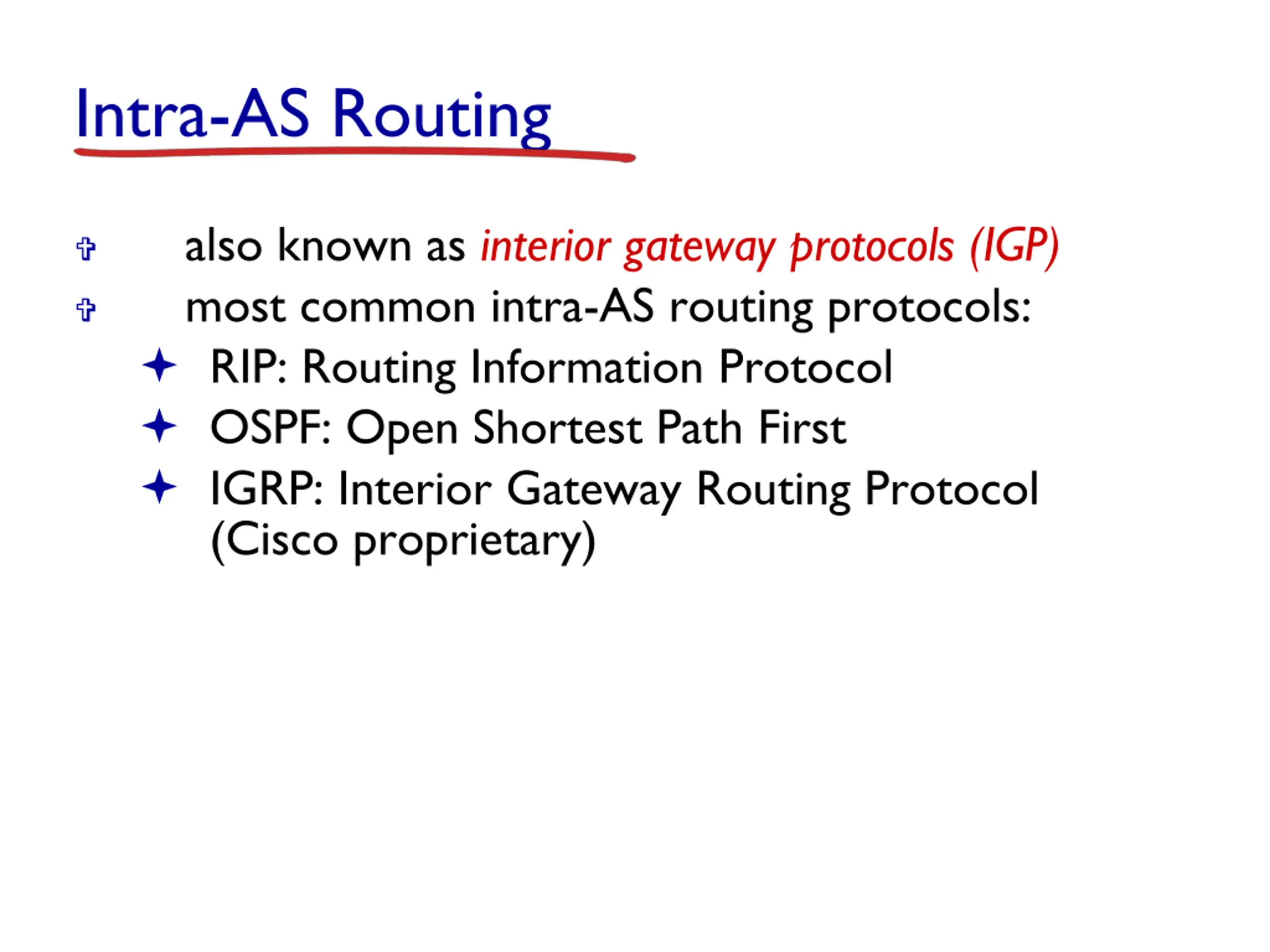 Intra-AS Routing

also known as interior gateway protocols (IGP)

most common intra-AS routing protocols:

RIP: Routing Information Protocol

OSPF: Open Shortest Path First

IGRP: Interior Gateway Routing Protocol (Cisco proprietary)